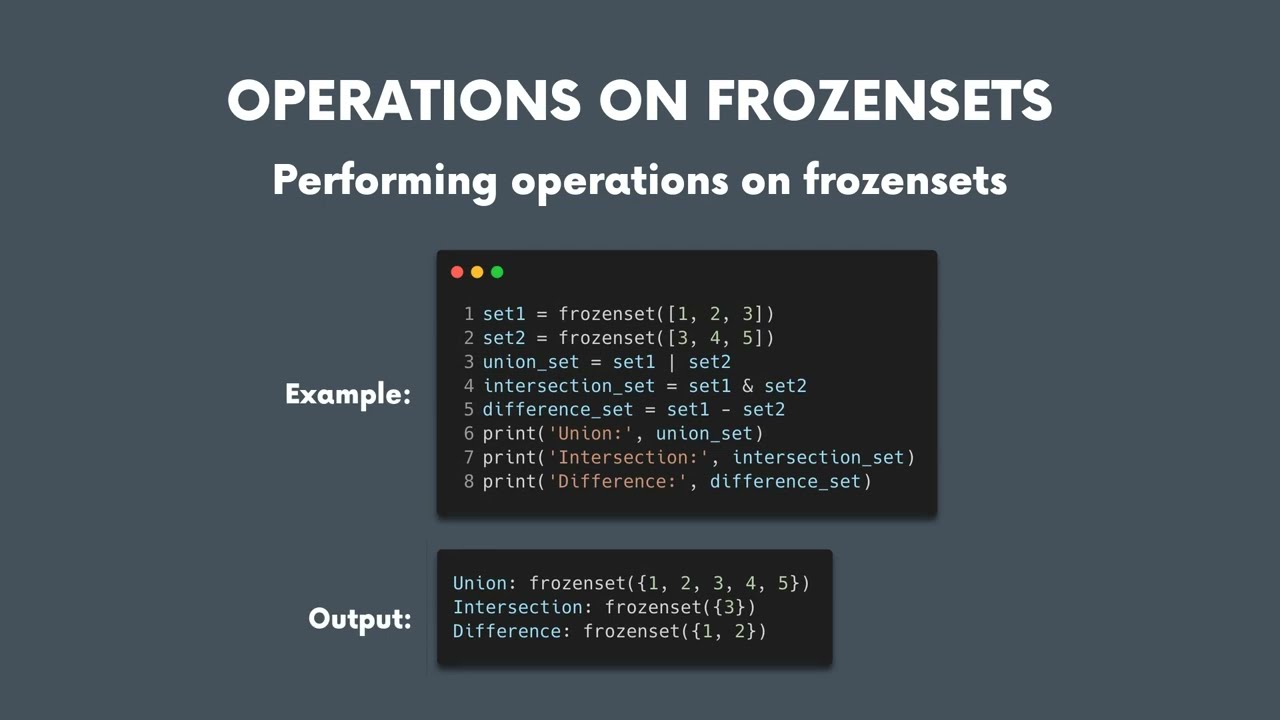 OPERATIONS ON FROZENSETS

Performing operations on frozensets

Example:

1 set1 = frozenset([1, 2, 3])
2 set2 = frozenset([3, 4, 5])
3 union_set = set1 | set2
4 intersection_set = set1 & set2
5 difference_set = set1 - set2
6 print('Union:', union_set)
7 print('Intersection:', intersection_set)
8 print('Difference:', difference_set)

Output:

Union: frozenset({1, 2, 3, 4, 5})
Intersection: frozenset({3})
Difference: frozenset({1, 2})